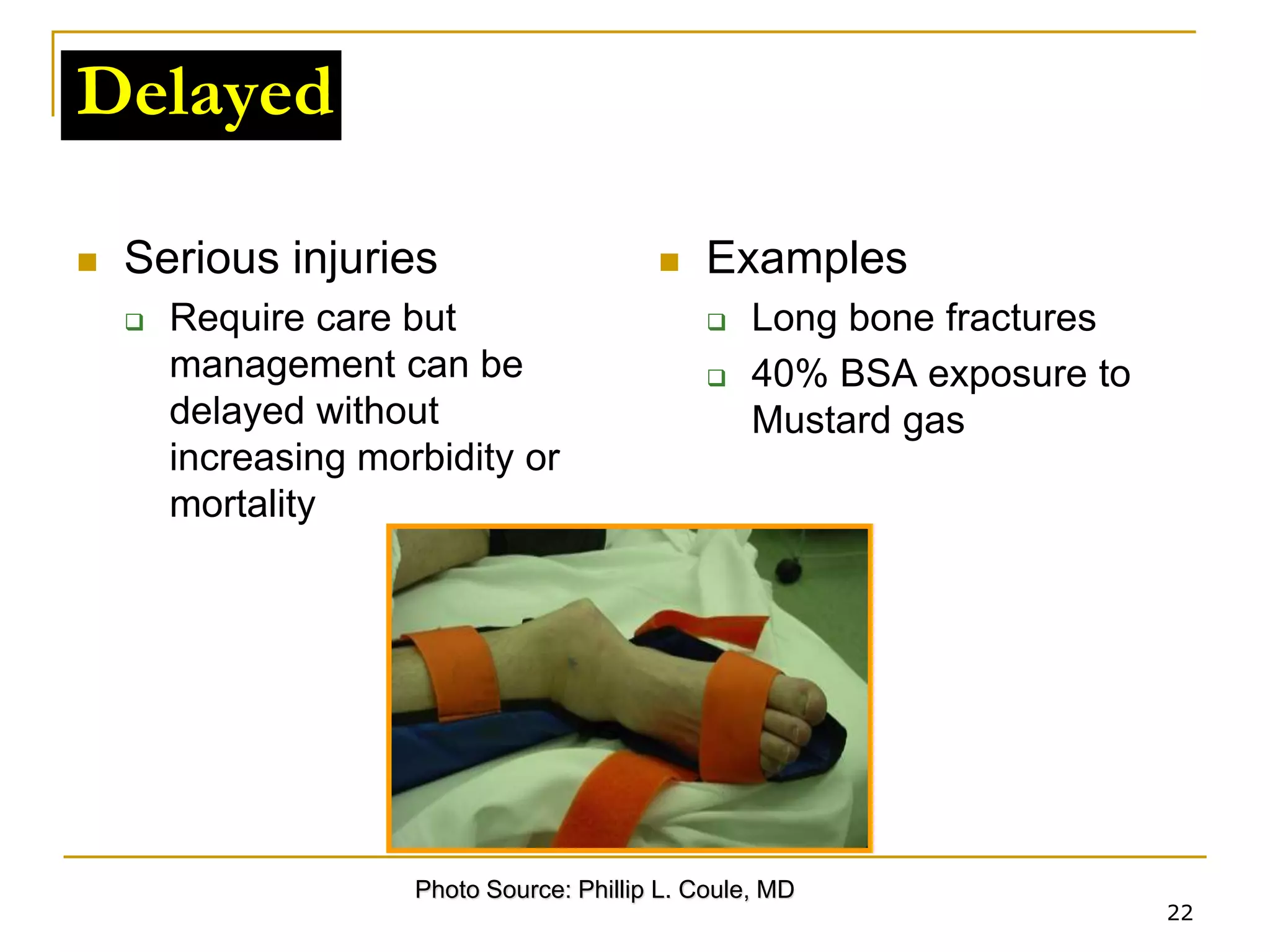 Delayed

Serious injuries

Require care but management can be delayed without increasing morbidity or mortality

Examples

Long bone fractures

40% BSA exposure to Mustard gas

Photo Source: Phillip L. Coule, MD

22